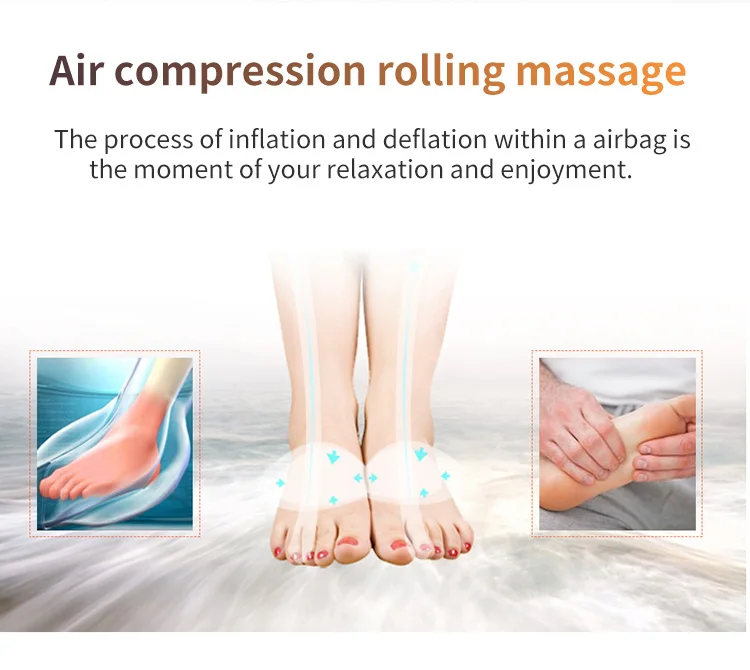 Air compression rolling massage

The process of inflation and deflation within a airbag is the moment of your relaxation and enjoyment.